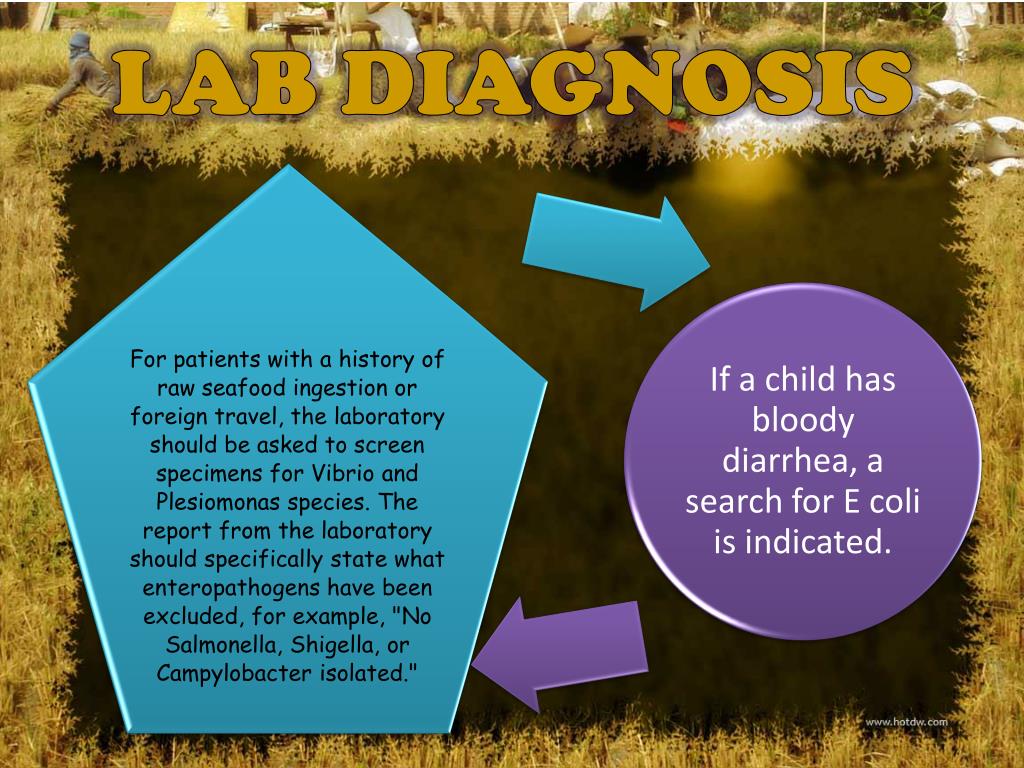 LAB DIAGNOSIS

For patients with a history of raw seafood ingestion or foreign travel, the laboratory should be asked to screen specimens for Vibrio and Plesiomonas species. The report from the laboratory should specifically state what enteropathogens have been excluded, for example, "No Salmonella, Shigella, or Campylobacter isolated."

If a child has bloody diarrhea, a search for E coli is indicated.

www.hotdw.com